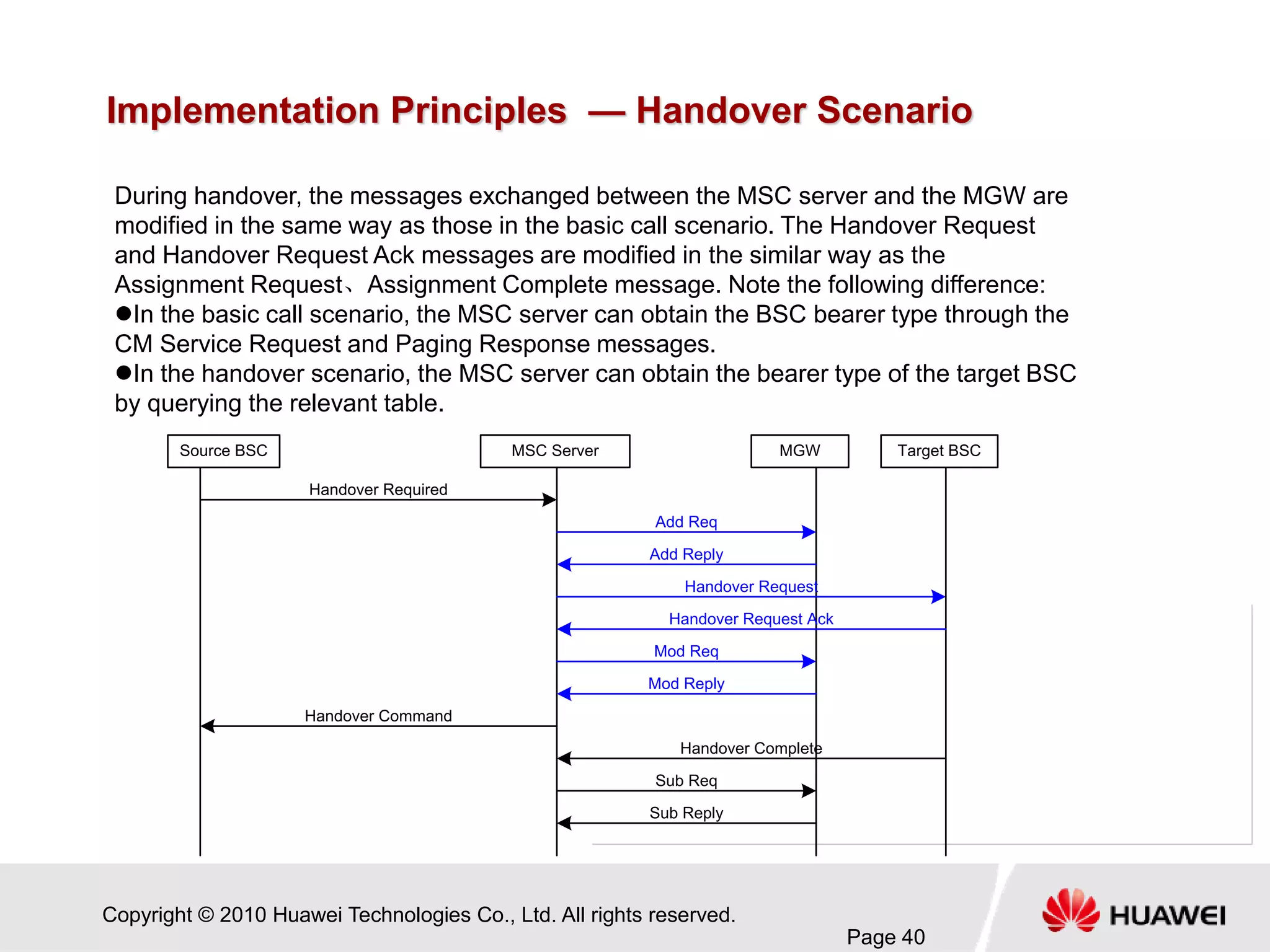 Implementation Principles — Handover Scenario

During handover, the messages exchanged between the MSC server and the MGW are modified in the same way as those in the basic call scenario. The Handover Request and Handover Request Ack messages are modified in the similar way as the Assignment Request、Assignment Complete message. Note the following difference:
●In the basic call scenario, the MSC server can obtain the BSC bearer type through the CM Service Request and Paging Response messages.
●In the handover scenario, the MSC server can obtain the bearer type of the target BSC by querying the relevant table.

Source BSC
MSC Server
MGW
Target BSC
Handover Required
Add Req
Add Reply
Handover Request
Handover Request Ack
Mod Req
Mod Reply
Handover Command
Handover Complete
Sub Req
Sub Reply

Copyright © 2010 Huawei Technologies Co., Ltd. All rights reserved.
Page 40
HUAWEI